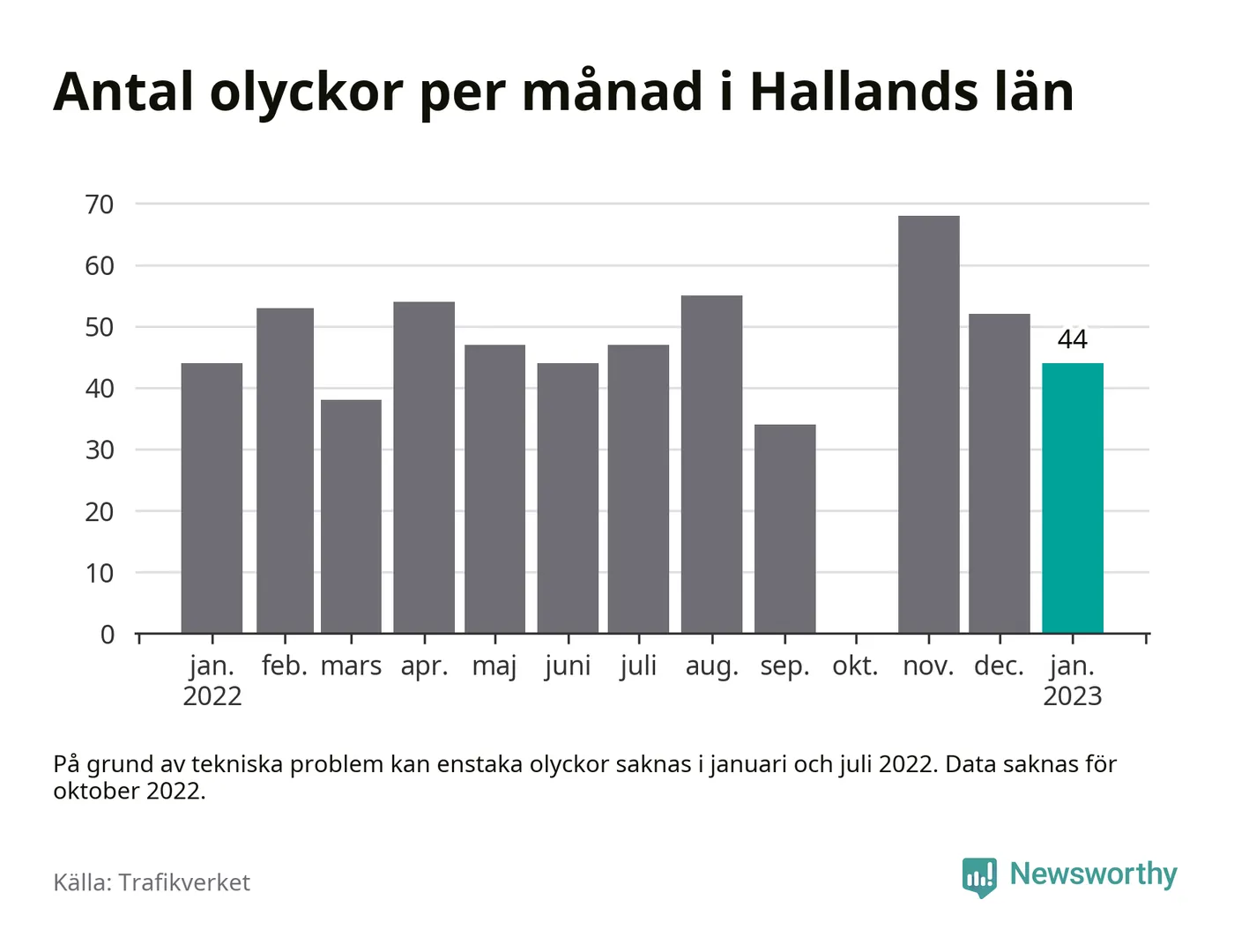 Antal olyckor per månad i Hallands län

70
60
50
40
30
20
10
0

44

jan. 2022
feb.
mars
apr.
maj
juni
juli
aug.
sep.
okt.
nov.
dec.
jan. 2023

På grund av tekniska problem kan enstaka olyckor saknas i januari och juli 2022. Data saknas för oktober 2022.

Källa: Trafikverket

Newsworthy